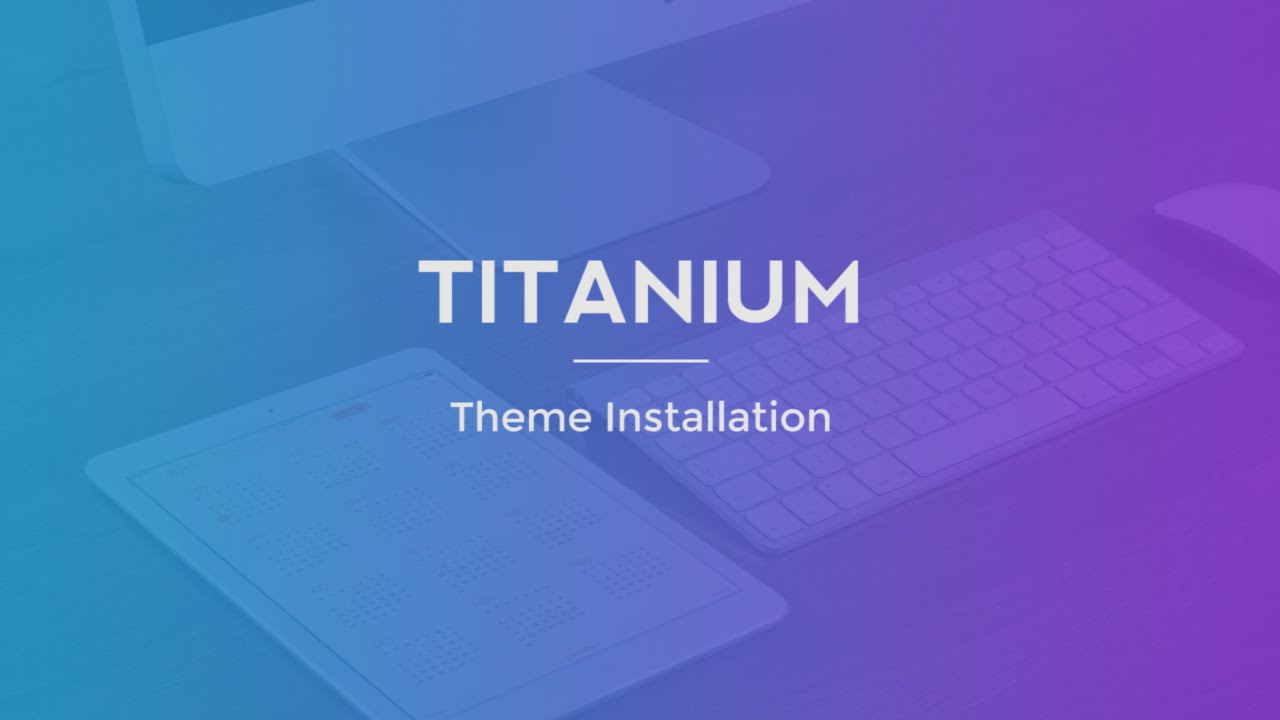 TITANIUM

Theme Installation